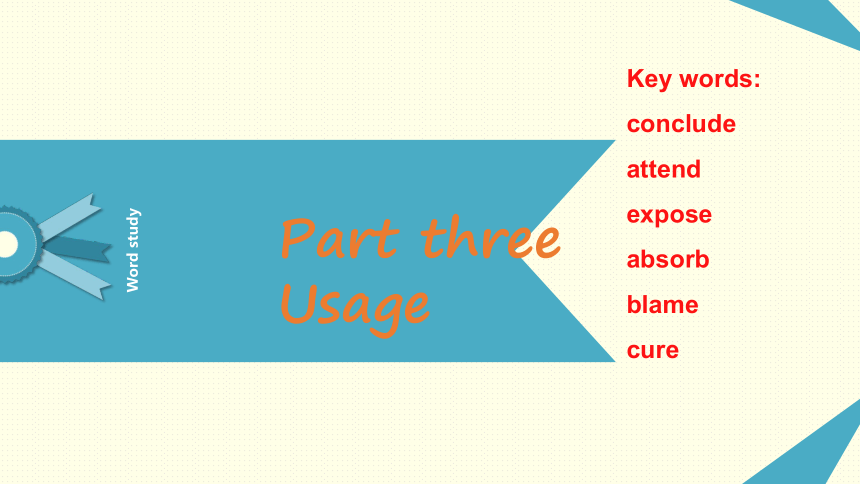 Word study

Part three
Usage

Key words:
conclude
attend
expose
absorb
blame
cure